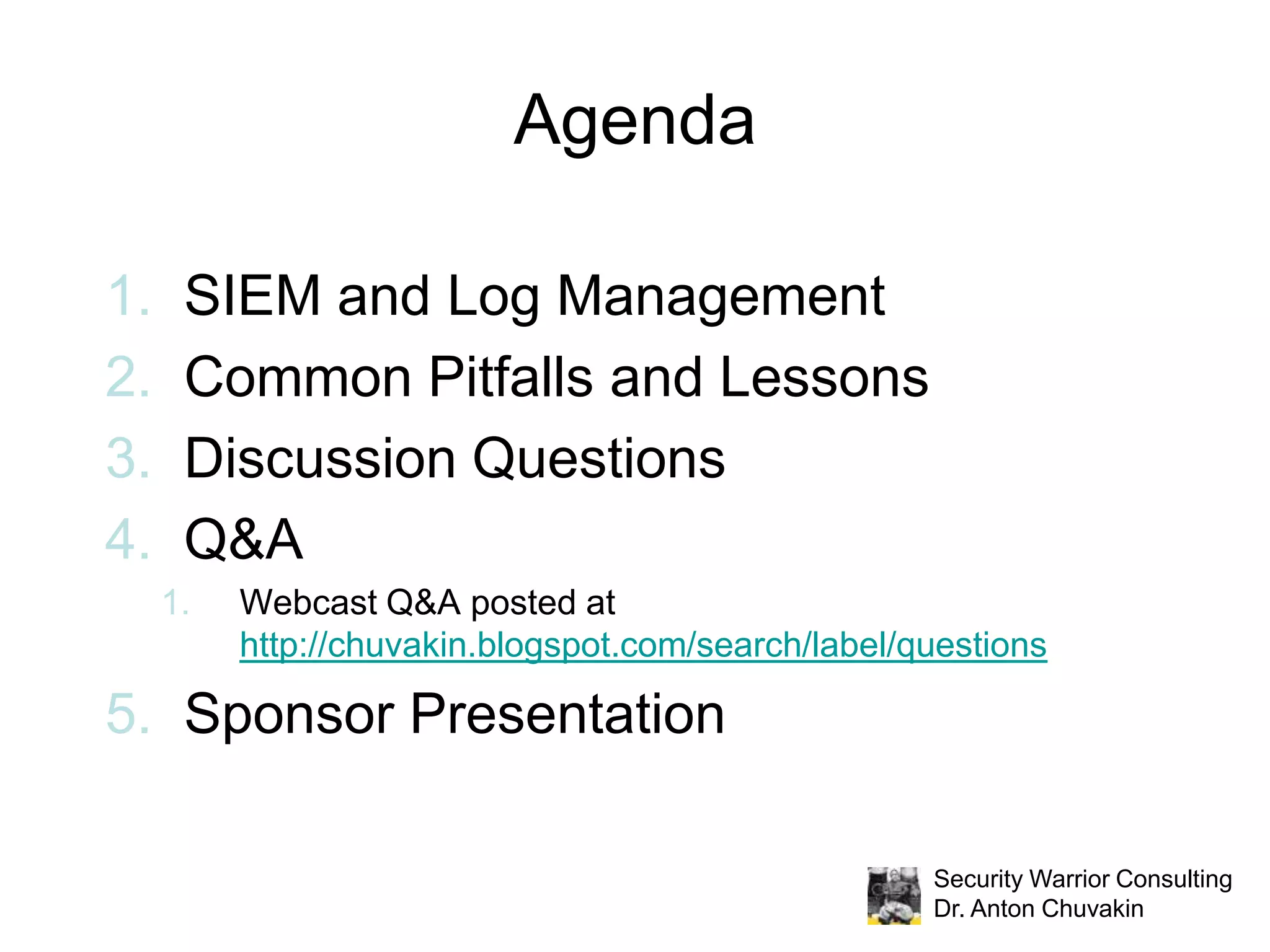 Agenda

1. SIEM and Log Management
2. Common Pitfalls and Lessons
3. Discussion Questions
4. Q&A
   1. Webcast Q&A posted at http://chuvakin.blogspot.com/search/label/questions
5. Sponsor Presentation

Security Warrior Consulting
Dr. Anton Chuvakin